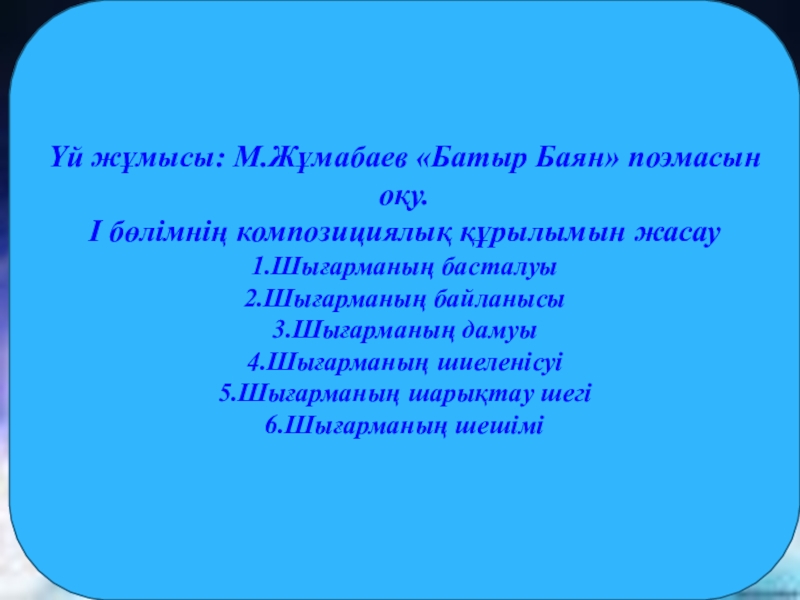 Үй жұмысы: М.Жұмабаев «Батыр Баян» поэмасын оқу.
І бөлімнің композициялық құрылымын жасау
1.Шығарманың басталуы
2.Шығарманың байланысы
3.Шығарманың дамуы
4.Шығарманың шиеленісуі
5.Шығарманың шарықтау шегі
6.Шығарманың шешімі